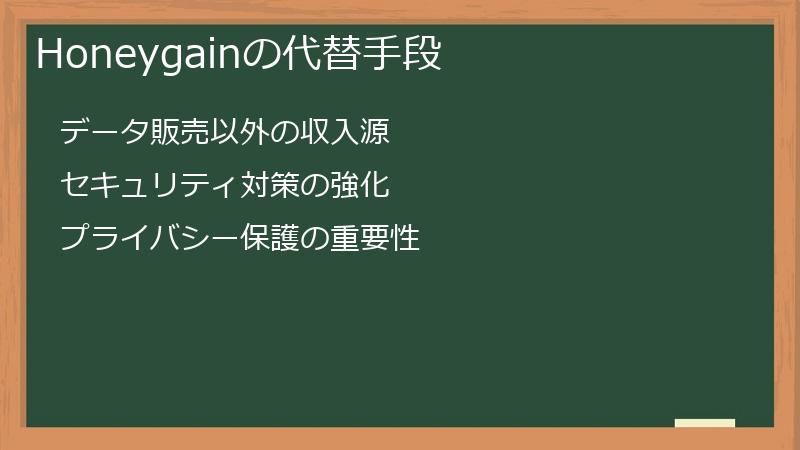 Honeygainの代替手段

データ販売以外の収入源

セキュリティ対策の強化

プライバシー保護の重要性